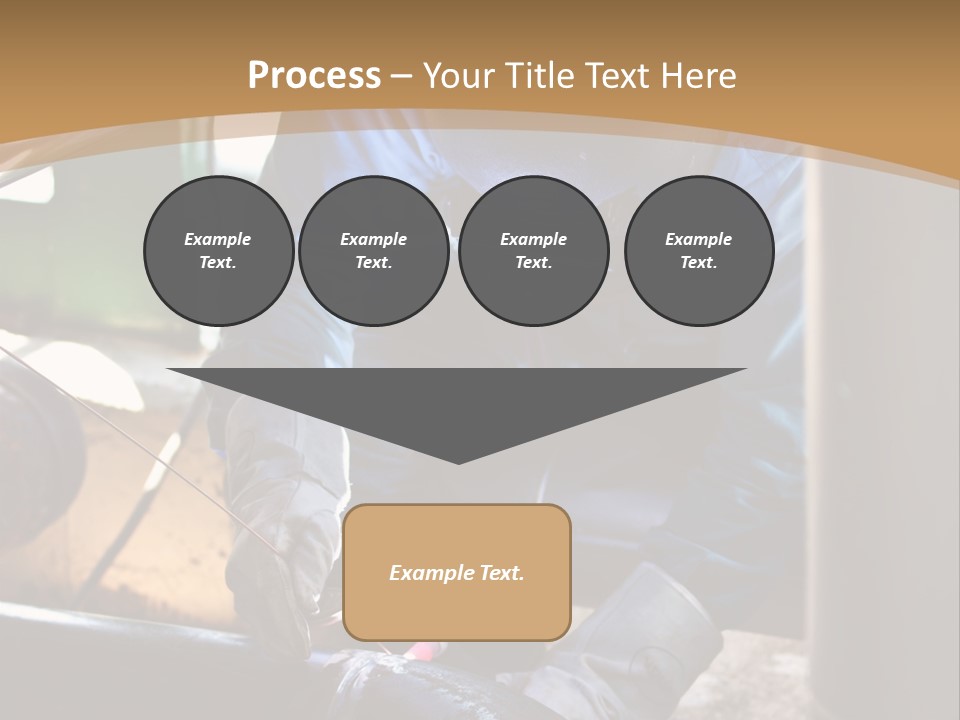 Process – Your Title Text Here

Example Text.

Example Text.

Example Text.

Example Text.

Example Text.